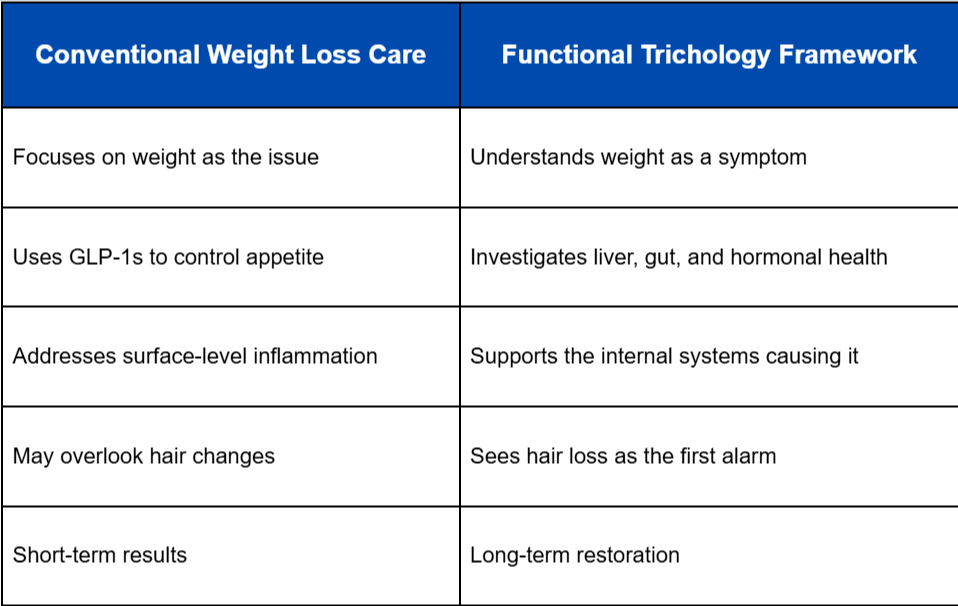 | Conventional Weight Loss Care | Functional Trichology Framework |
|---|---|
| Focuses on weight as the issue | Understands weight as a symptom |
| Uses GLP-1s to control appetite | Investigates liver, gut, and hormonal health |
| Addresses surface-level inflammation | Supports the internal systems causing it |
| May overlook hair changes | Sees hair loss as the first alarm |
| Short-term results | Long-term restoration |